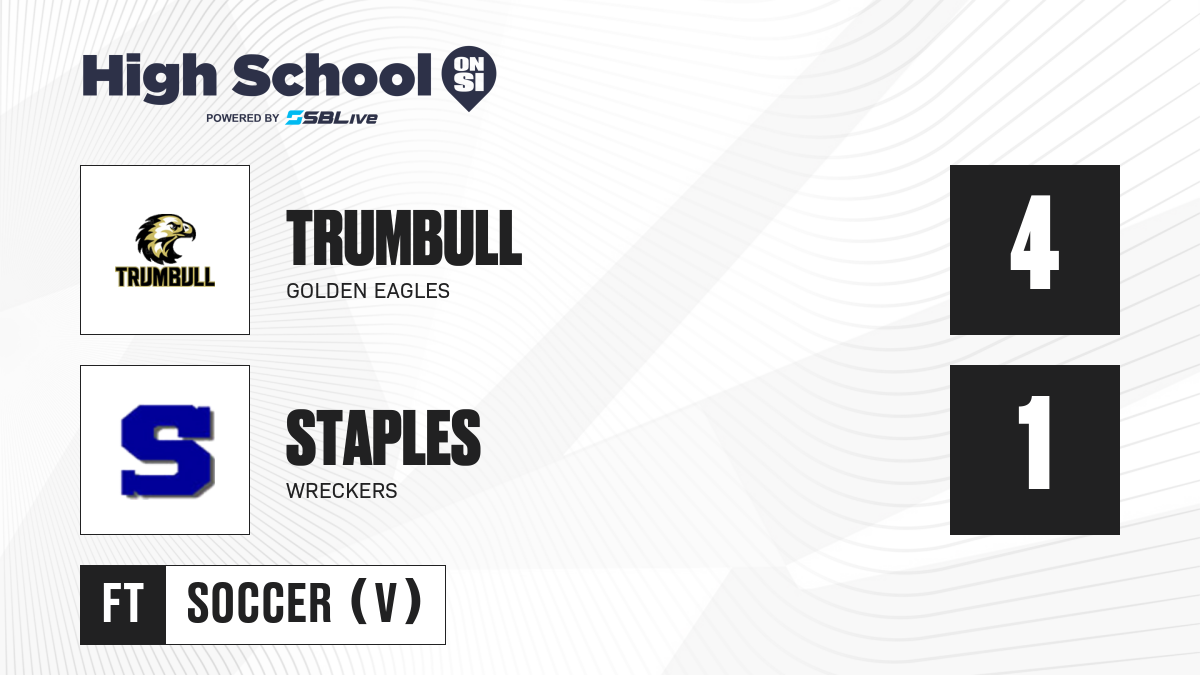 High School ON SI
POWERED BY SBLive

TRUMBULL

TRUMBULL
GOLDEN EAGLES

4

S

STAPLES
WRECKERS

1

FT SOCCER (V)